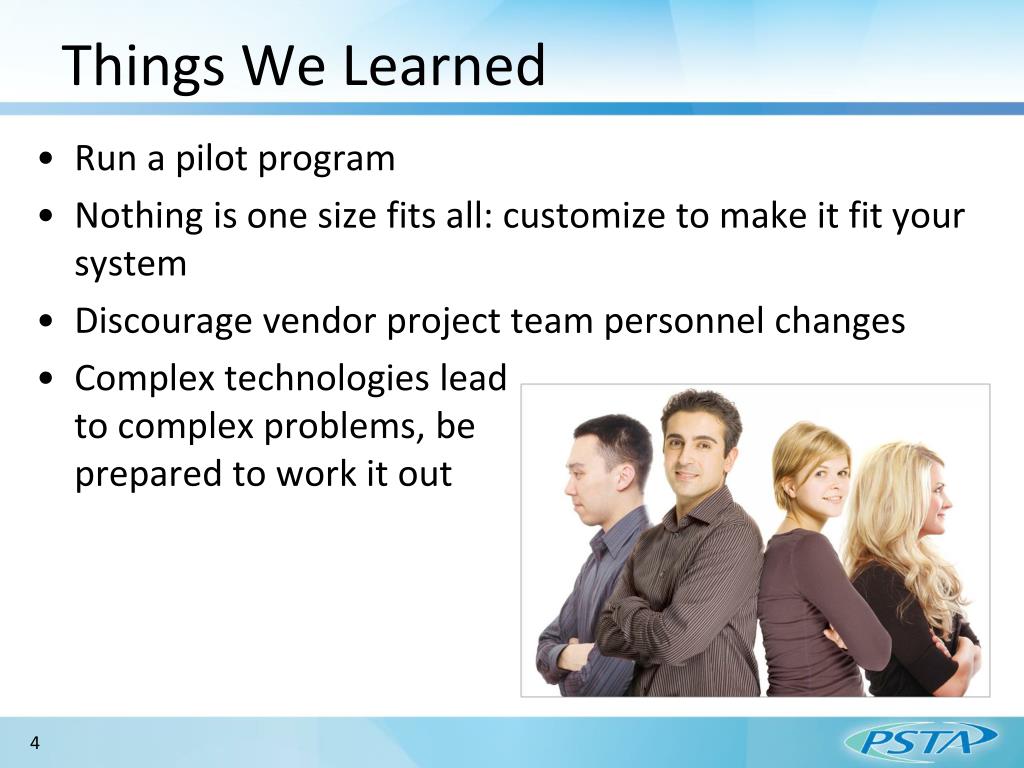 Things We Learned

• Run a pilot program
• Nothing is one size fits all: customize to make it fit your system
• Discourage vendor project team personnel changes
• Complex technologies lead to complex problems, be prepared to work it out

4

PSTA